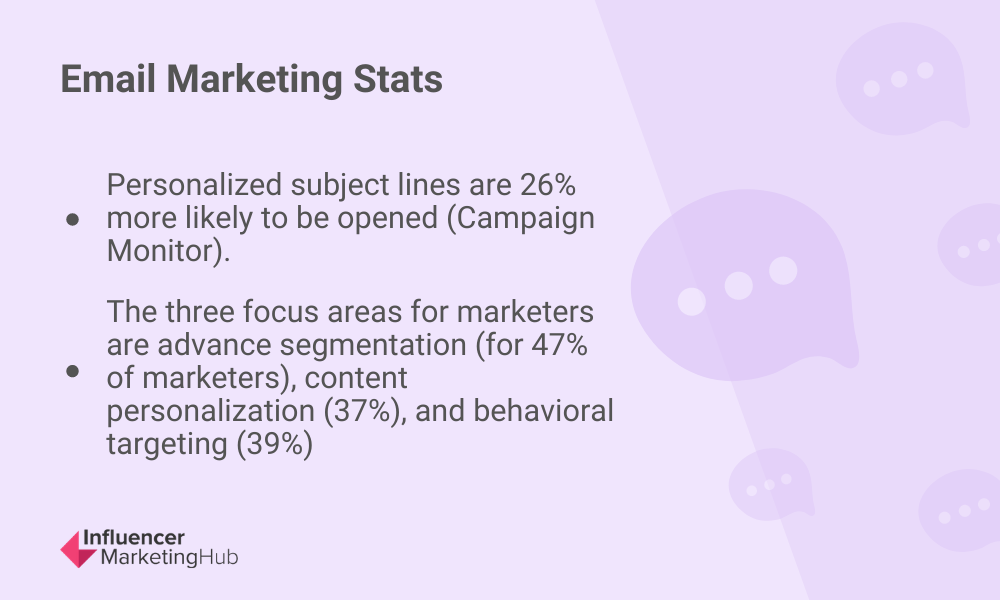 Email Marketing Stats

• Personalized subject lines are 26% more likely to be opened (Campaign Monitor).

• The three focus areas for marketers are advance segmentation (for 47% of marketers), content personalization (37%), and behavioral targeting (39%)

Influencer MarketingHub